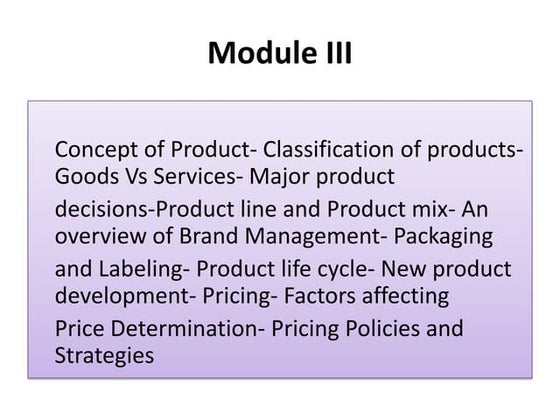 Module III

Concept of Product- Classification of products- Goods Vs Services- Major product decisions-Product line and Product mix- An overview of Brand Management- Packaging and Labeling- Product life cycle- New product development- Pricing- Factors affecting Price Determination- Pricing Policies and Strategies